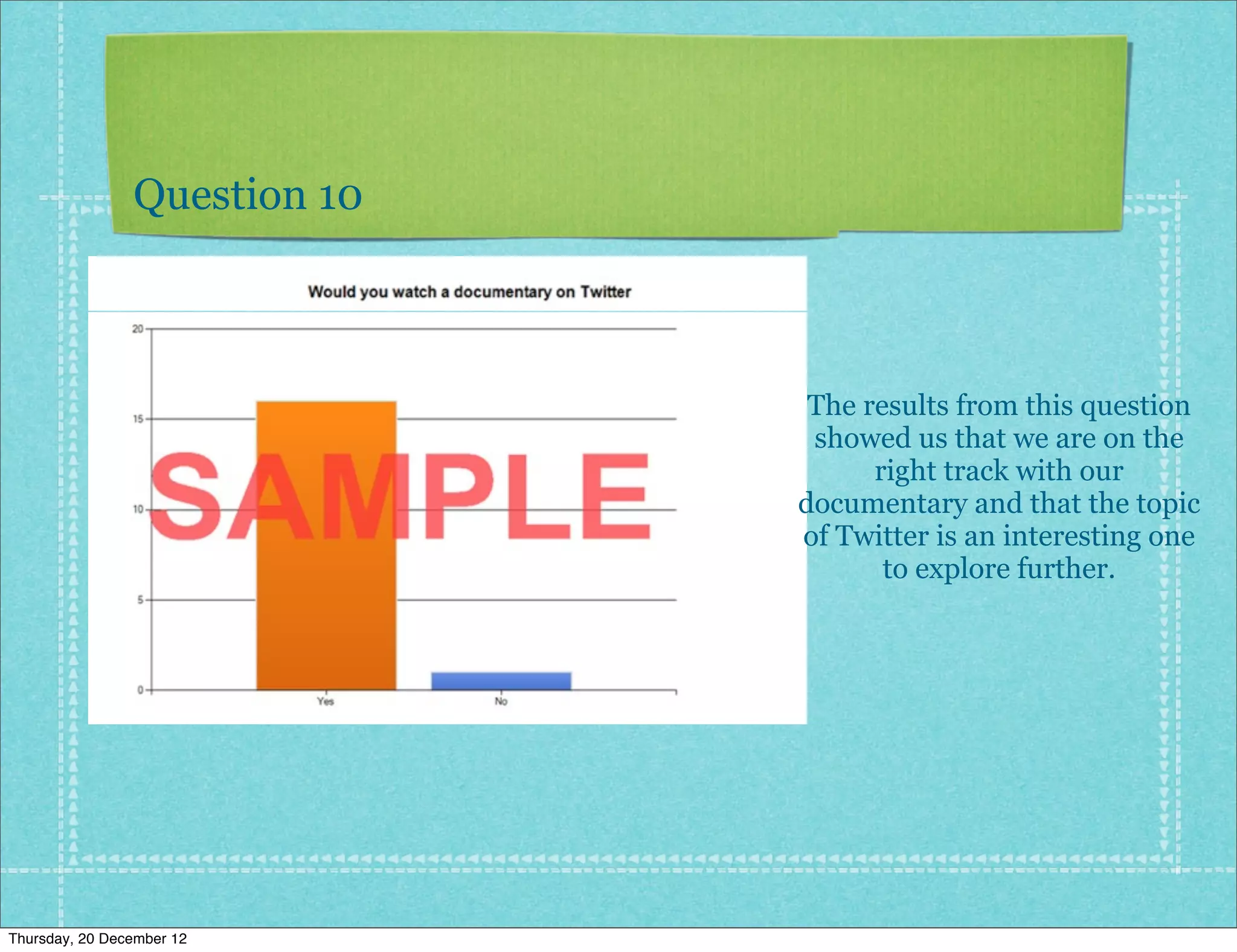 Question 10

Would you watch a documentary on Twitter

20
15
10
5
0

SAMPLE

Yes
No

The results from this question showed us that we are on the right track with our documentary and that the topic of Twitter is an interesting one to explore further.

Thursday, 20 December 12